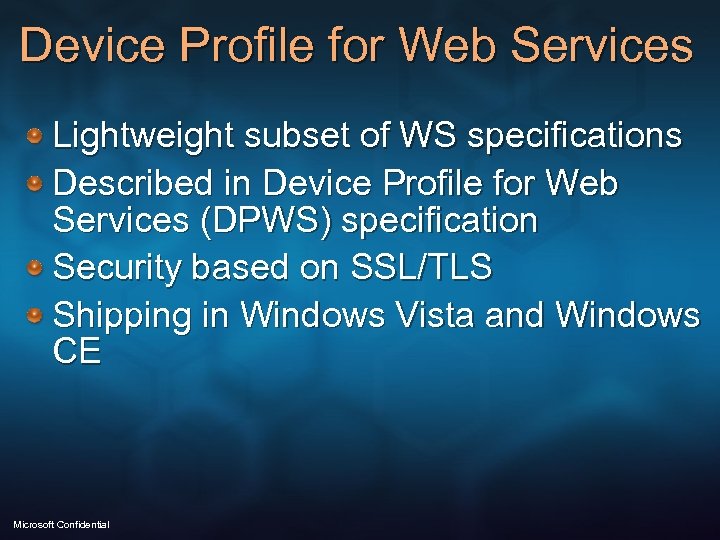 Device Profile for Web Services

Lightweight subset of WS specifications

Described in Device Profile for Web Services (DPWS) specification

Security based on SSL/TLS

Shipping in Windows Vista and Windows CE

Microsoft Confidential